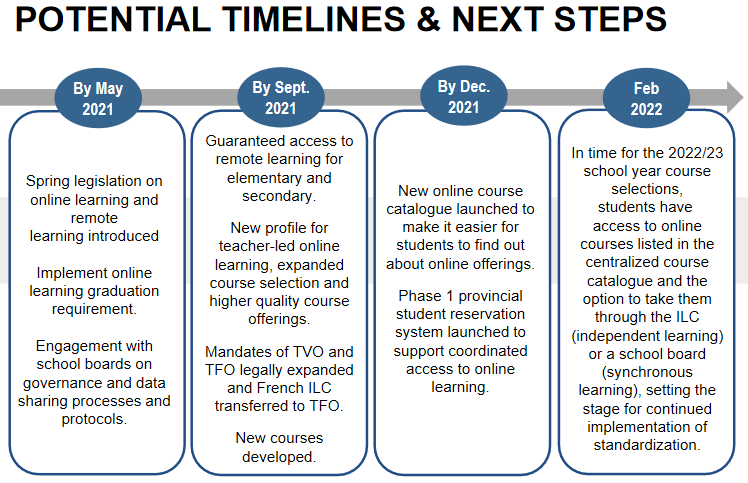 POTENTIAL TIMELINES & NEXT STEPS

By May 2021

Spring legislation on online learning and remote learning introduced

Implement online learning graduation requirement.

Engagement with school boards on governance and data sharing processes and protocols.

By Sept. 2021

Guaranteed access to remote learning for elementary and secondary.

New profile for teacher-led online learning, expanded course selection and higher quality course offerings.

Mandates of TVO and TFO legally expanded and French ILC transferred to TFO.

New courses developed.

By Dec. 2021

New online course catalogue launched to make it easier for students to find out about online offerings.

Phase 1 provincial student reservation system launched to support coordinated access to online learning.

Feb 2022

In time for the 2022/23 school year course selections, students have access to online courses listed in the centralized course catalogue and the option to take them through the ILC (independent learning) or a school board (synchronous learning), setting the stage for continued implementation of standardization.